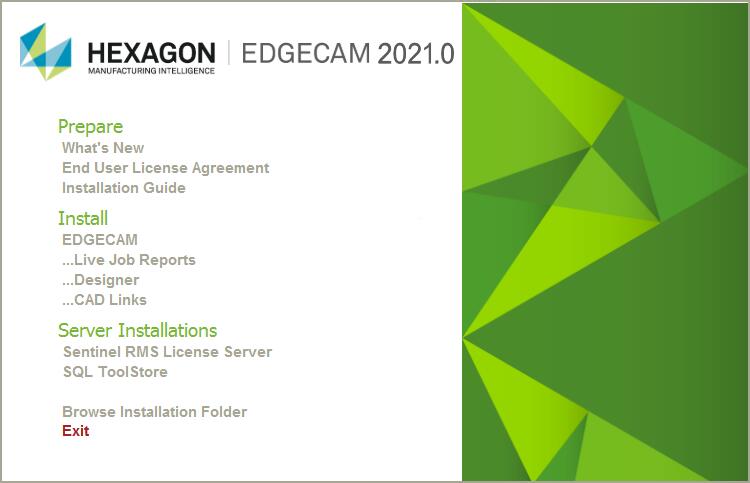 HEXAGON
MANUFACTURING INTELLIGENCE
EDGECAM 2021.0

Prepare
What's New
End User License Agreement
Installation Guide

Install
EDGECAM
...Live Job Reports
...Designer
...CAD Links

Server Installations
Sentinel RMS License Server
SQL ToolStore

Browse Installation Folder
Exit